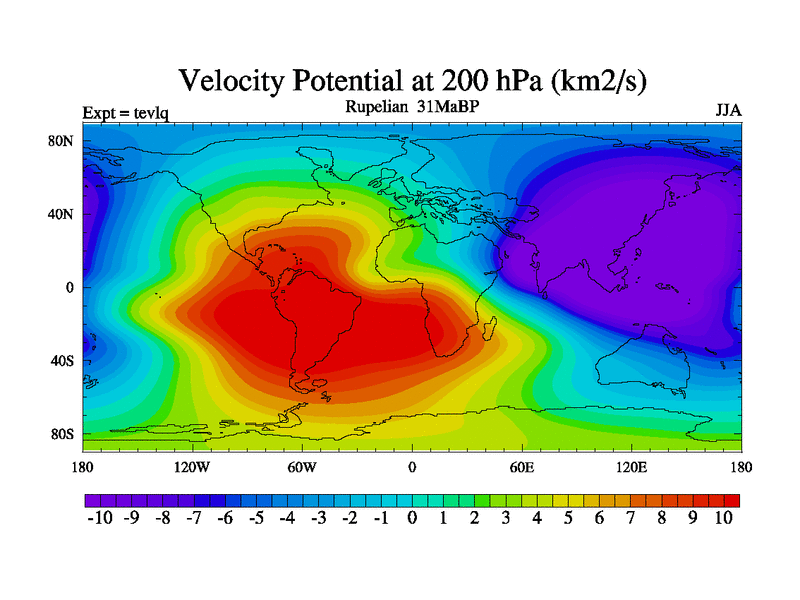 Velocity Potential at 200 hPa (km2/s)

Expt = tevlq

Rupelian 31MaBP

JJA

80N
40N
0
40S
80S

180 120W 60W 0 60E 120E 180

-10 -9 -8 -7 -6 -5 -4 -3 -2 -1 0 1 2 3 4 5 6 7 8 9 10